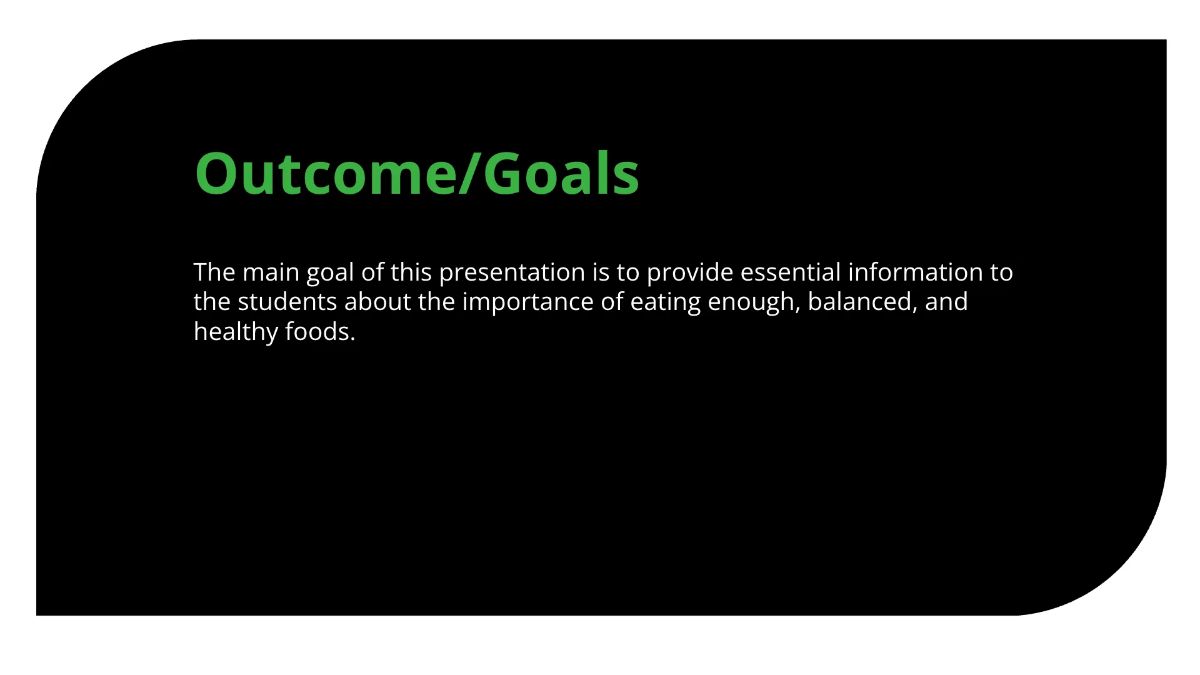 Outcome/Goals

The main goal of this presentation is to provide essential information to the students about the importance of eating enough, balanced, and healthy foods.